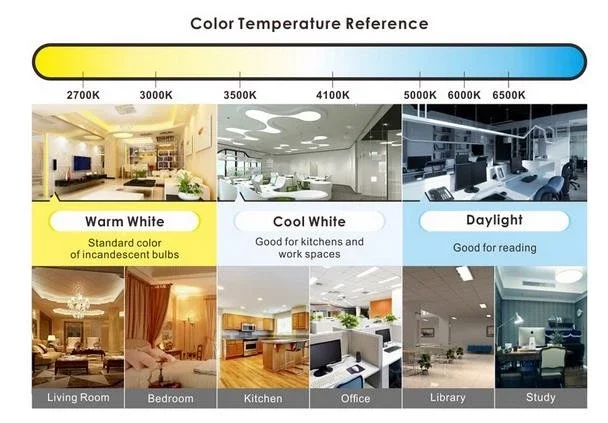 Color Temperature Reference

2700K 3000K 3500K 4100K 5000K 6000K 6500K

Warm White

Standard color of incandescent bulbs

Cool White

Good for kitchens and work spaces

Daylight

Good for reading

Living Room

Bedroom

Kitchen

Office

Library

Study